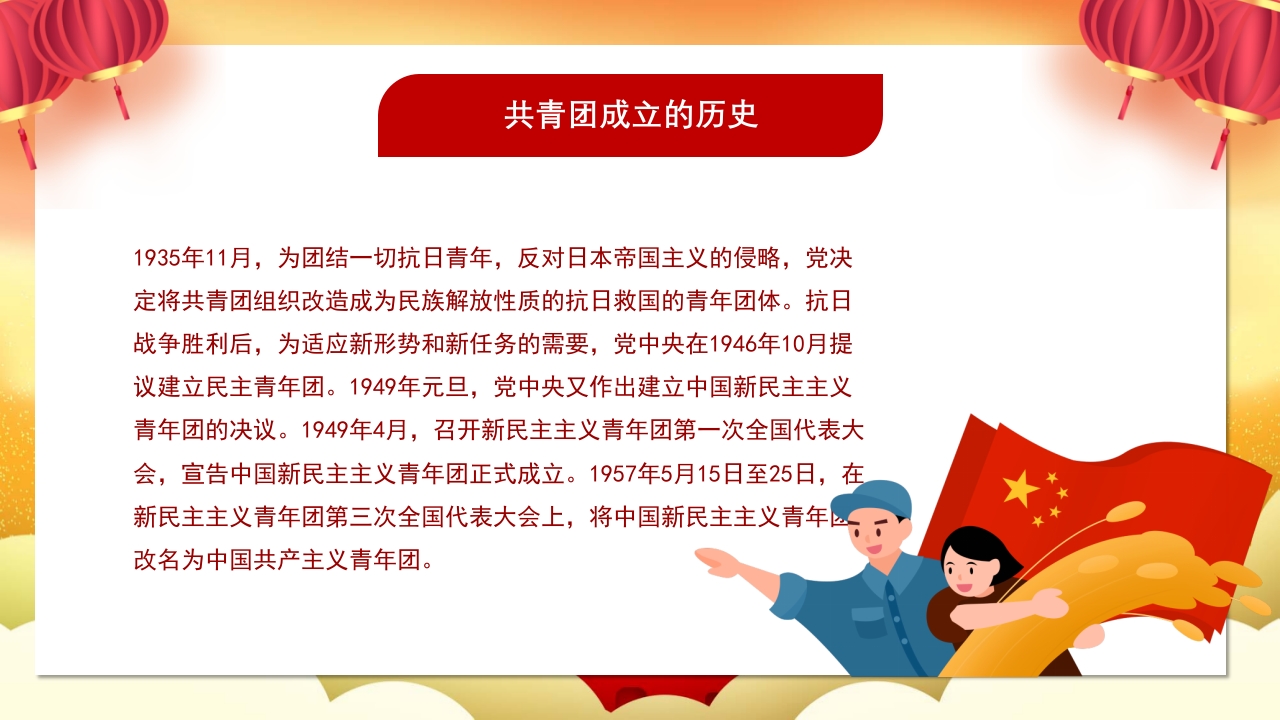 共青团成立的历史

1935年11月，为团结一切抗日青年，反对日本帝国主义的侵略，党决定将共青团组织改造成为民族解放性质的抗日救国的青年团体。抗日战争胜利后，为适应新形势和新任务的需要，党中央在1946年10月提议建立民主青年团。1949年元旦，党中央又作出建立中国新民主主义青年团的决议。1949年4月，召开新民主主义青年团第一次全国代表大会，宣告中国新民主主义青年团正式成立。1957年5月15日至25日，在新民主主义青年团第三次全国代表大会上，将中国新民主主义青年团改名为中国共产主义青年团。